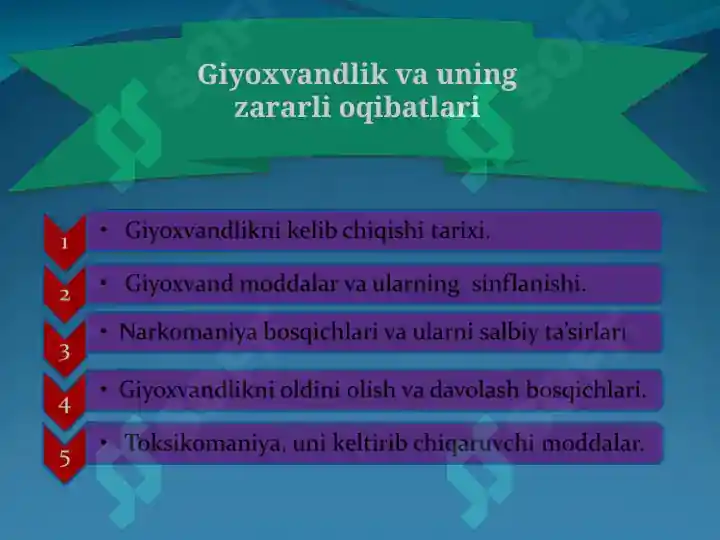 Giyoxvandlik va uning zararli oqibatlari

1 • Giyoxvandlikni kelib chiqishi tarixi.

2 • Giyoxvand moddalar va ularning sinflanishi.

3 • Narkomaniya bosqichlari va ularni salbiy ta'sirlari

4 • Giyoxvandlikni oldini olish va davolash bosqichlari.

5 • Toksikomaniya, uni keltirib chiqaruvchi moddalar.